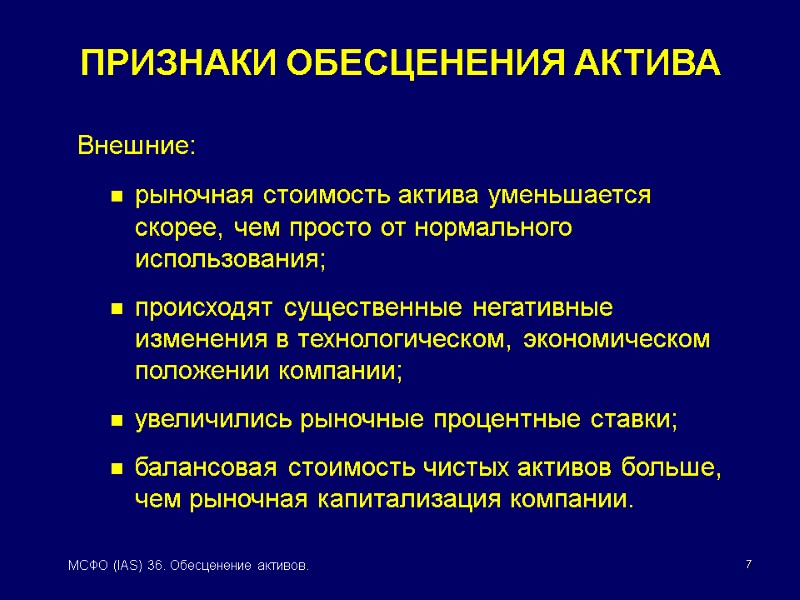 ПРИЗНАКИ ОБЕСЦЕНЕНИЯ АКТИВА

Внешние:

- рыночная стоимость актива уменьшается скорее, чем просто от нормального использования;
- происходят существенные негативные изменения в технологическом, экономическом положении компании;
- увеличились рыночные процентные ставки;
- балансовая стоимость чистых активов больше, чем рыночная капитализация компании.

МСФО (IAS) 36. Обесценение активов.

7